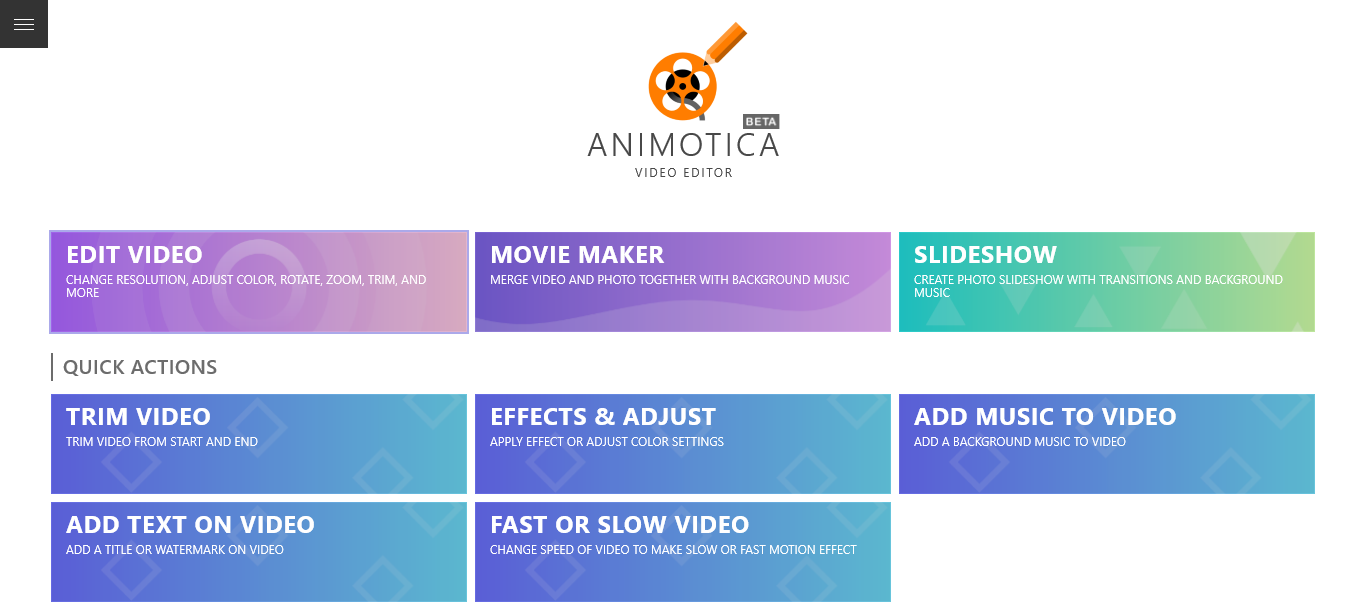 BETA
ANIMOTICA
VIDEO EDITOR

EDIT VIDEO
CHANGE RESOLUTION, ADJUST COLOR, ROTATE, ZOOM, TRIM, AND MORE

MOVIE MAKER
MERGE VIDEO AND PHOTO TOGETHER WITH BACKGROUND MUSIC

SLIDESHOW
CREATE PHOTO SLIDESHOW WITH TRANSITIONS AND BACKGROUND MUSIC

QUICK ACTIONS

TRIM VIDEO
TRIM VIDEO FROM START AND END

EFFECTS & ADJUST
APPLY EFFECT OR ADJUST COLOR SETTINGS

ADD MUSIC TO VIDEO
ADD A BACKGROUND MUSIC TO VIDEO

ADD TEXT ON VIDEO
ADD A TITLE OR WATERMARK ON VIDEO

FAST OR SLOW VIDEO
CHANGE SPEED OF VIDEO TO MAKE SLOW OR FAST MOTION EFFECT